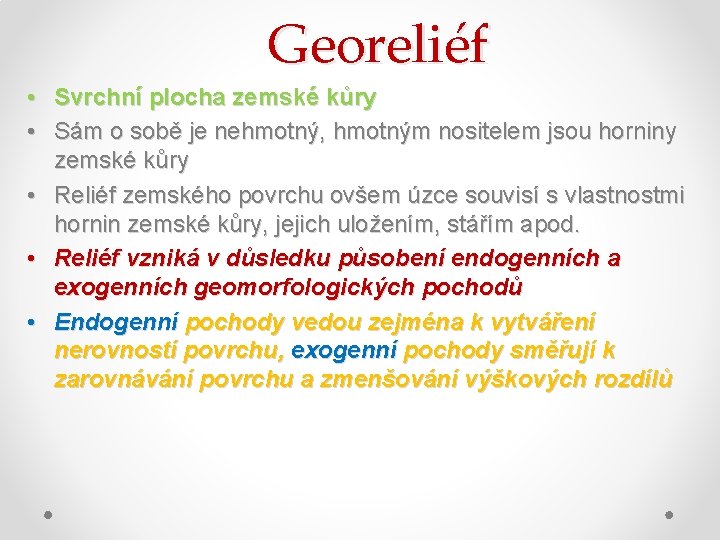 Georeliéf

• Svrchní plocha zemské kůry
• Sám o sobě je nehmotný, hmotným nositelem jsou horniny zemské kůry
• Reliéf zemského povrchu ovšem úzce souvisí s vlastnostmi hornin zemské kůry, jejich uložením, stářím apod.
• Reliéf vzniká v důsledku působení endogenních a exogenních geomorfologických pochodů
• Endogenní pochody vedou zejména k vytváření nerovností povrchu, exogenní pochody směřují k zarovnávání povrchu a zmenšování výškových rozdílů